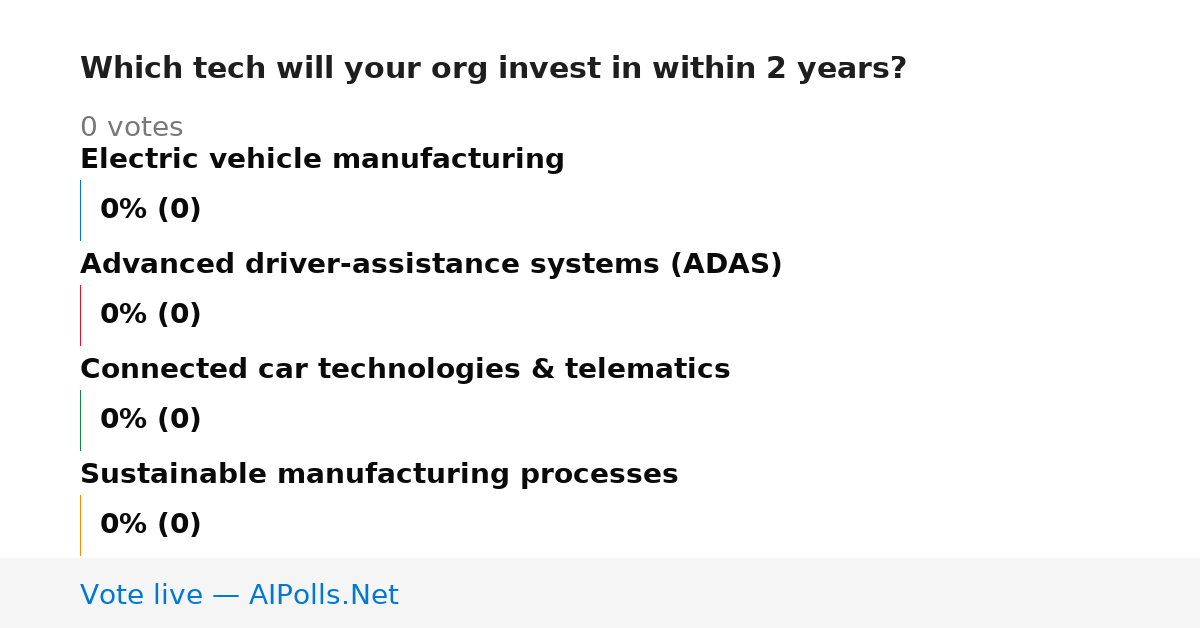 Which tech will your org invest in within 2 years?

0 votes

Electric vehicle manufacturing

0% (0)

Advanced driver-assistance systems (ADAS)

0% (0)

Connected car technologies & telematics

0% (0)

Sustainable manufacturing processes

0% (0)

Vote live — AIPolls.Net